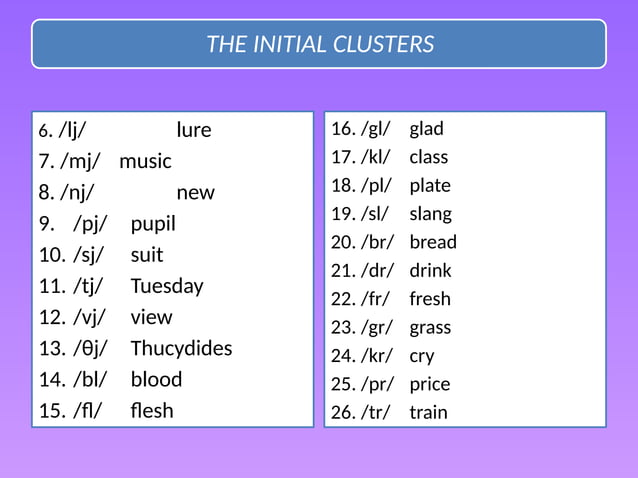 THE INITIAL CLUSTERS

6. /lj/ lure
7. /mj/ music
8. /nj/ new
9. /pj/ pupil
10. /sj/ suit
11. /tj/ Tuesday
12. /vj/ view
13. /θj/ Thucydides
14. /bl/ blood
15. /fl/ flesh

16. /gl/ glad
17. /kl/ class
18. /pl/ plate
19. /sl/ slang
20. /br/ bread
21. /dr/ drink
22. /fr/ fresh
23. /gr/ grass
24. /kr/ cry
25. /pr/ price
26. /tr/ train